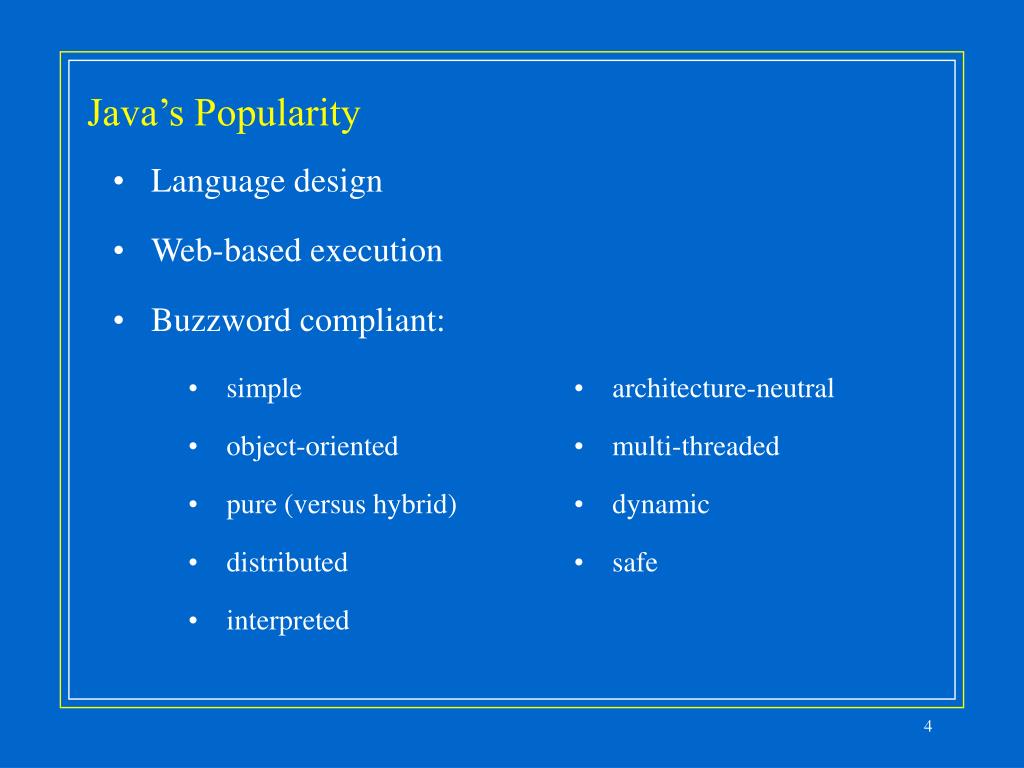 Java’s Popularity

• Language design

• Web-based execution

• Buzzword compliant:

• simple
• object-oriented
• pure (versus hybrid)
• distributed
• interpreted

• architecture-neutral
• multi-threaded
• dynamic
• safe

4